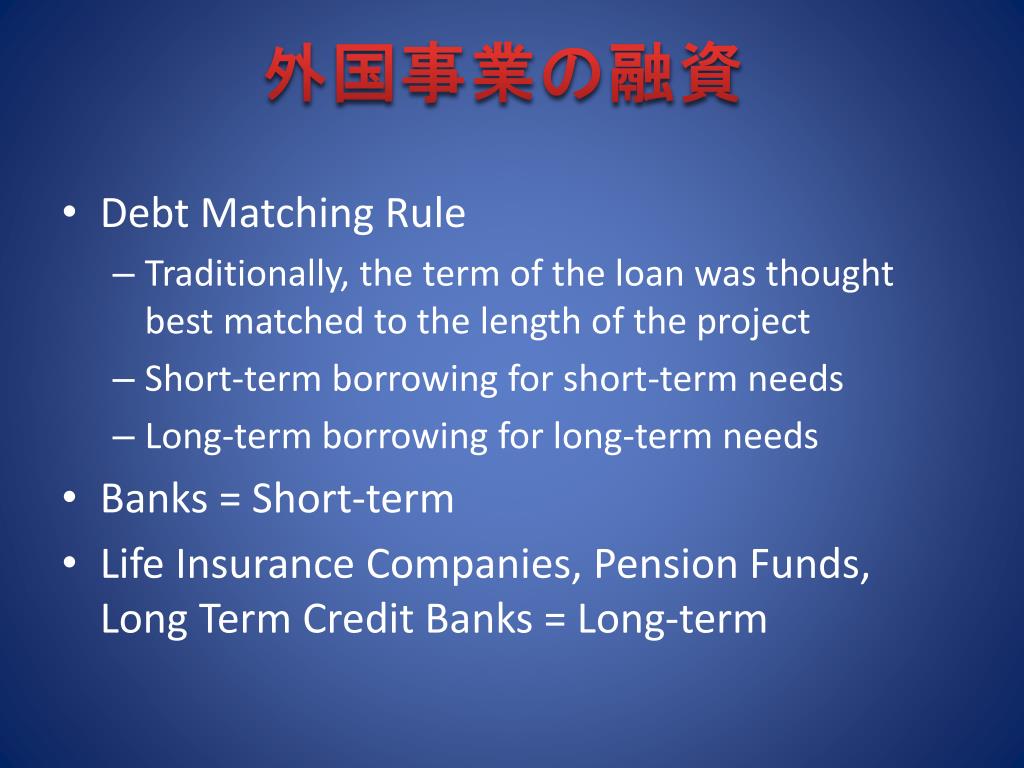 外国事業の融資

• Debt Matching Rule
– Traditionally, the term of the loan was thought best matched to the length of the project
– Short-term borrowing for short-term needs
– Long-term borrowing for long-term needs
• Banks = Short-term
• Life Insurance Companies, Pension Funds, Long Term Credit Banks = Long-term